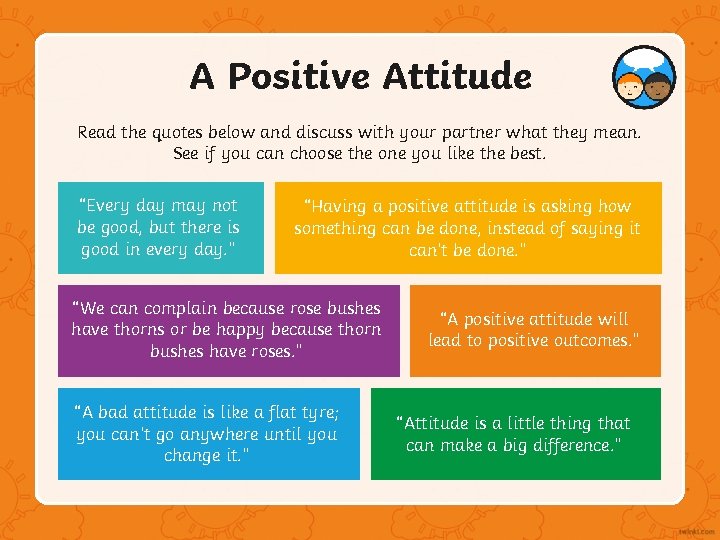 A Positive Attitude

Read the quotes below and discuss with your partner what they mean. See if you can choose the one you like the best.

“Every day may not be good, but there is good in every day."

“Having a positive attitude is asking how something can be done, instead of saying it can't be done."

“We can complain because rose bushes have thorns or be happy because thorn bushes have roses."

“A positive attitude will lead to positive outcomes."

“A bad attitude is like a flat tyre; you can't go anywhere until you change it."

“Attitude is a little thing that can make a big difference."

twinkl.com